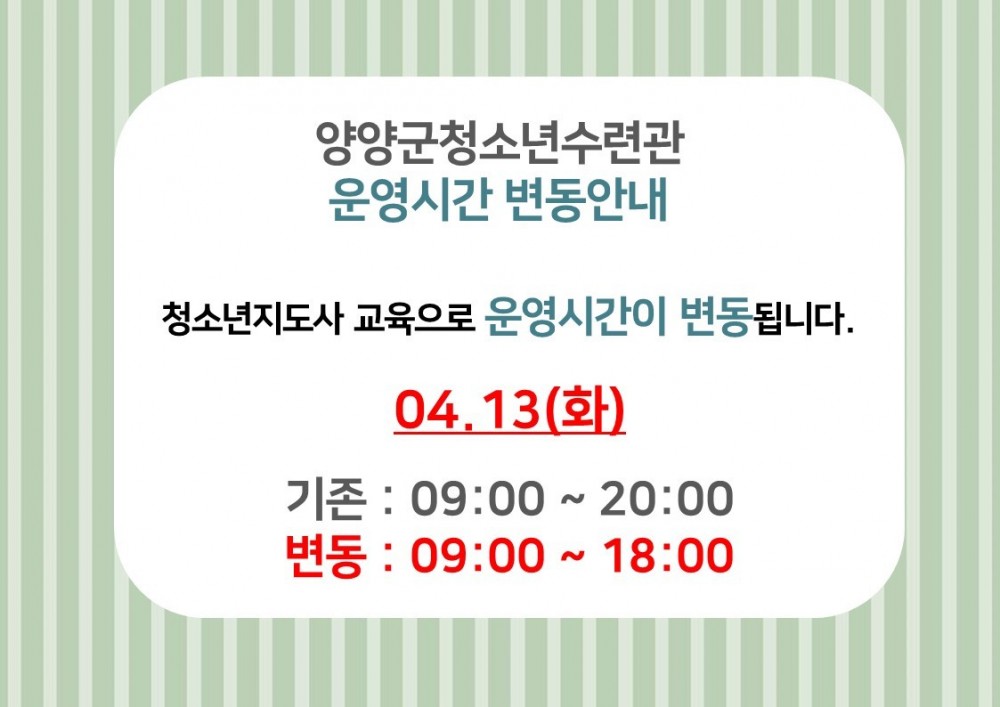 양양군청소년수련관
운영시간 변동안내

청소년지도사 교육으로 운영시간이 변동됩니다.

04.13(화)

기존 : 09:00 ~ 20:00
변동 : 09:00 ~ 18:00